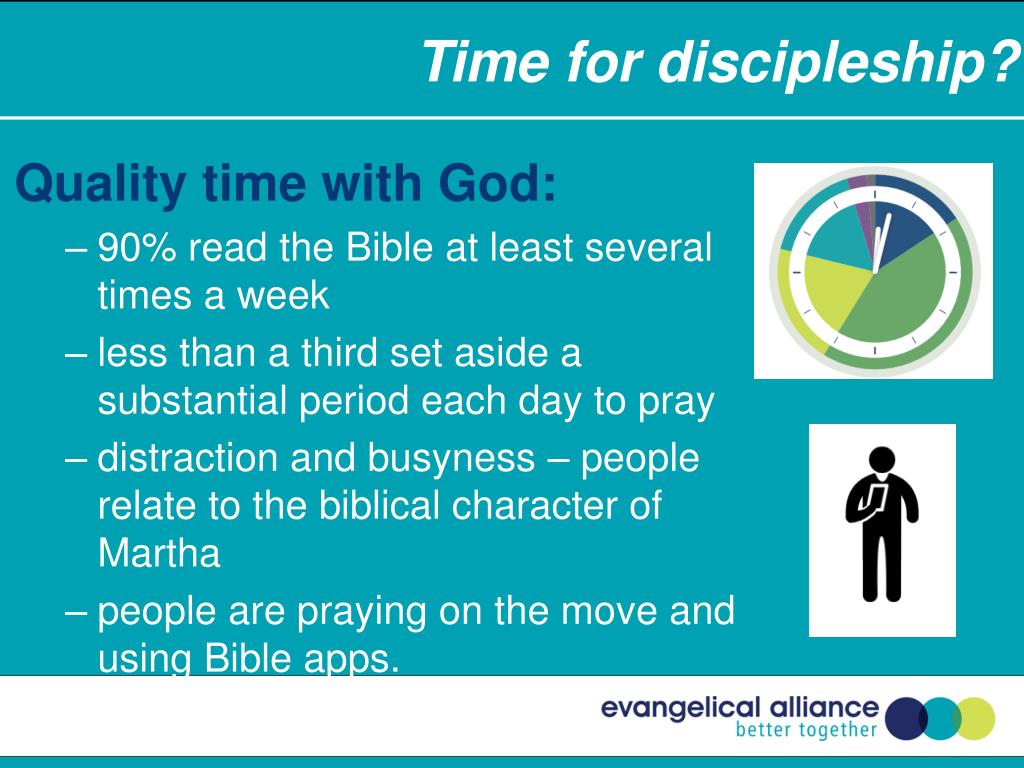 Time for discipleship?

Quality time with God:

– 90% read the Bible at least several times a week

– less than a third set aside a substantial period each day to pray

– distraction and busyness – people relate to the biblical character of Martha

– people are praying on the move and using Bible apps.

evangelical alliance
better together